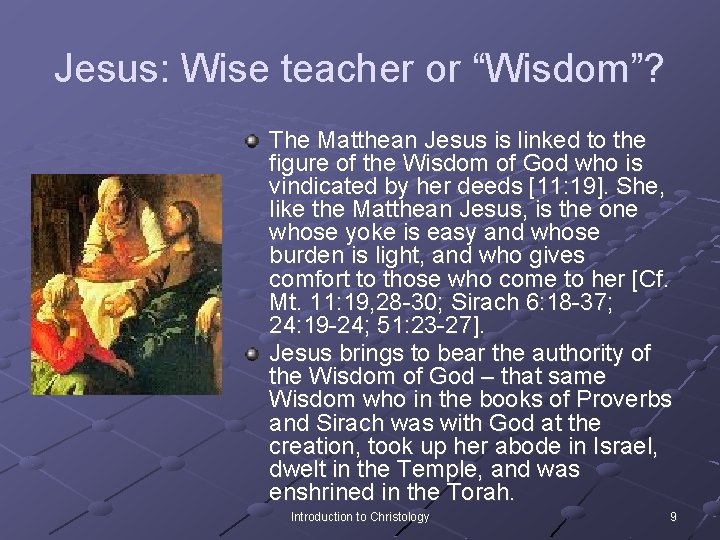 Jesus: Wise teacher or “Wisdom”?

The Matthean Jesus is linked to the figure of the Wisdom of God who is vindicated by her deeds [11:19]. She, like the Matthean Jesus, is the one whose yoke is easy and whose burden is light, and who gives comfort to those who come to her [Cf. Mt. 11:19,28-30; Sirach 6:18-37; 24:19-24; 51:23-27].

Jesus brings to bear the authority of the Wisdom of God – that same Wisdom who in the books of Proverbs and Sirach was with God at the creation, took up her abode in Israel, dwelt in the Temple, and was enshrined in the Torah.

Introduction to Christology

9